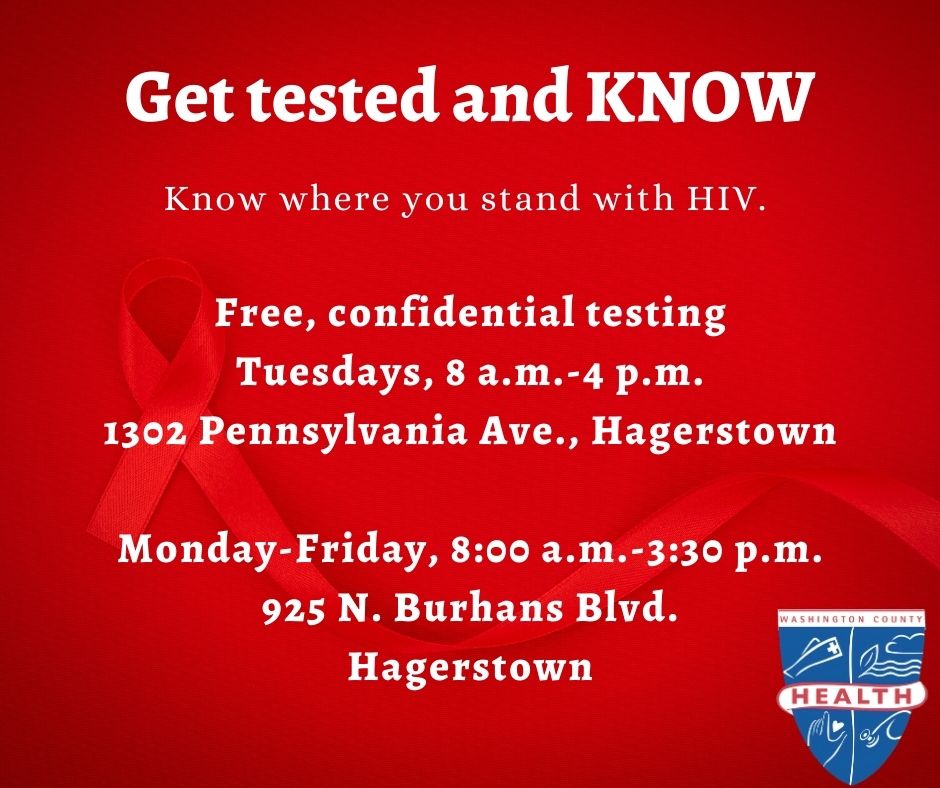 Get tested and KNOW

Know where you stand with HIV.

Free, confidential testing
Tuesdays, 8 a.m.-4 p.m.
1302 Pennsylvania Ave., Hagerstown

Monday-Friday, 8:00 a.m.-3:30 p.m.
925 N. Burhans Blvd.
Hagerstown

WASHINGTON COUNTY
HEALTH